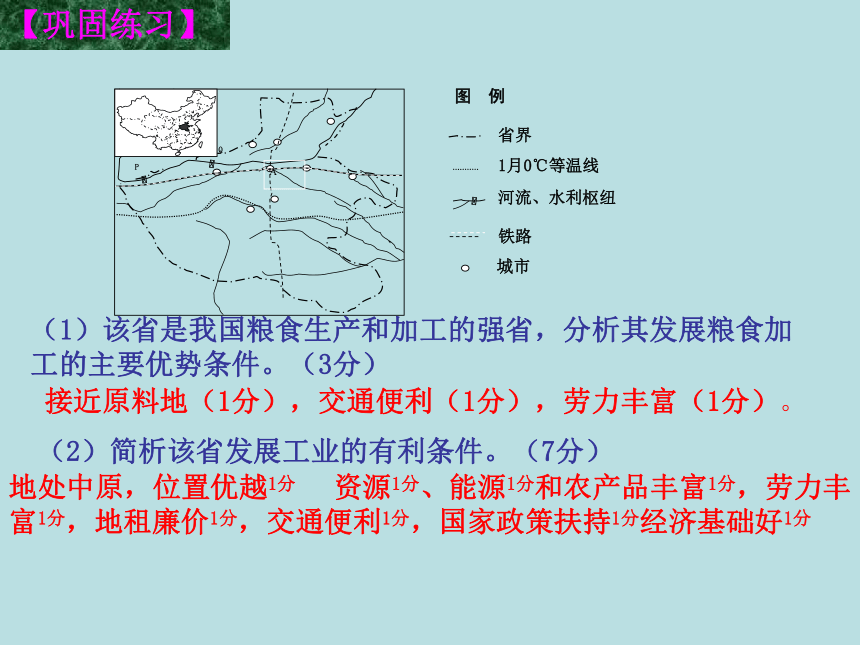 【巩固练习】

P

图 例

省界

1月0℃等温线

河流、水利枢纽

铁路

城市

（1）该省是我国粮食生产和加工的强省，分析其发展粮食加工的主要优势条件。（3分）

接近原料地（1分），交通便利（1分），劳力丰富（1分）。

（2）简析该省发展工业的有利条件。（7分）

地处中原，位置优越1分　资源1分、能源1分和农产品丰富1分，劳力丰富1分，地租廉价1分，交通便利1分，国家政策扶持1分经济基础好1分